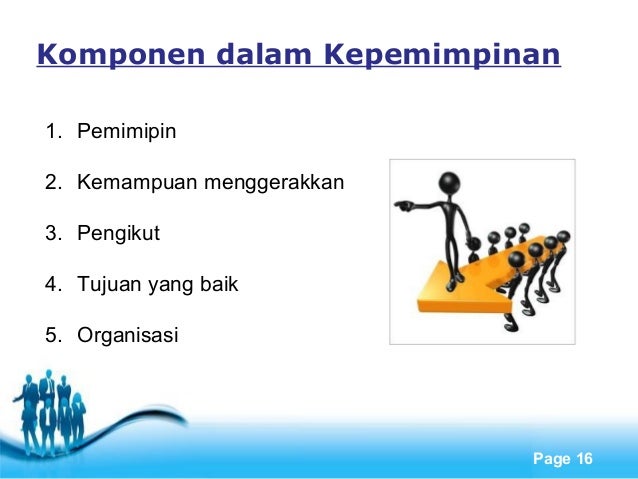 Komponen dalam Kepemimpinan

1. Pemimipin
2. Kemampuan menggerakkan
3. Pengikut
4. Tujuan yang baik
5. Organisasi

Page 16